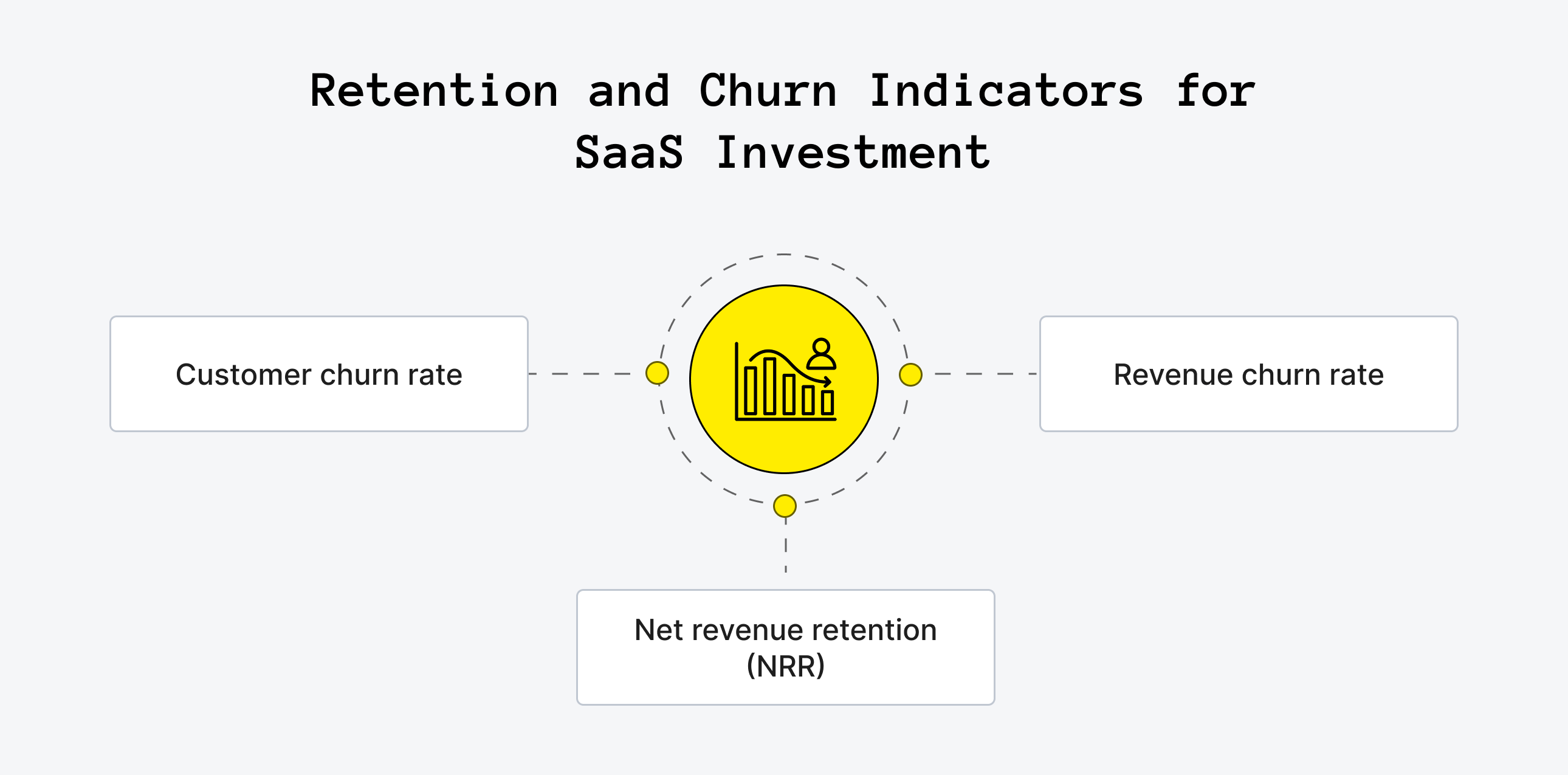 Retention and Churn Indicators for SaaS Investment

Customer churn rate

Revenue churn rate

Net revenue retention (NRR)